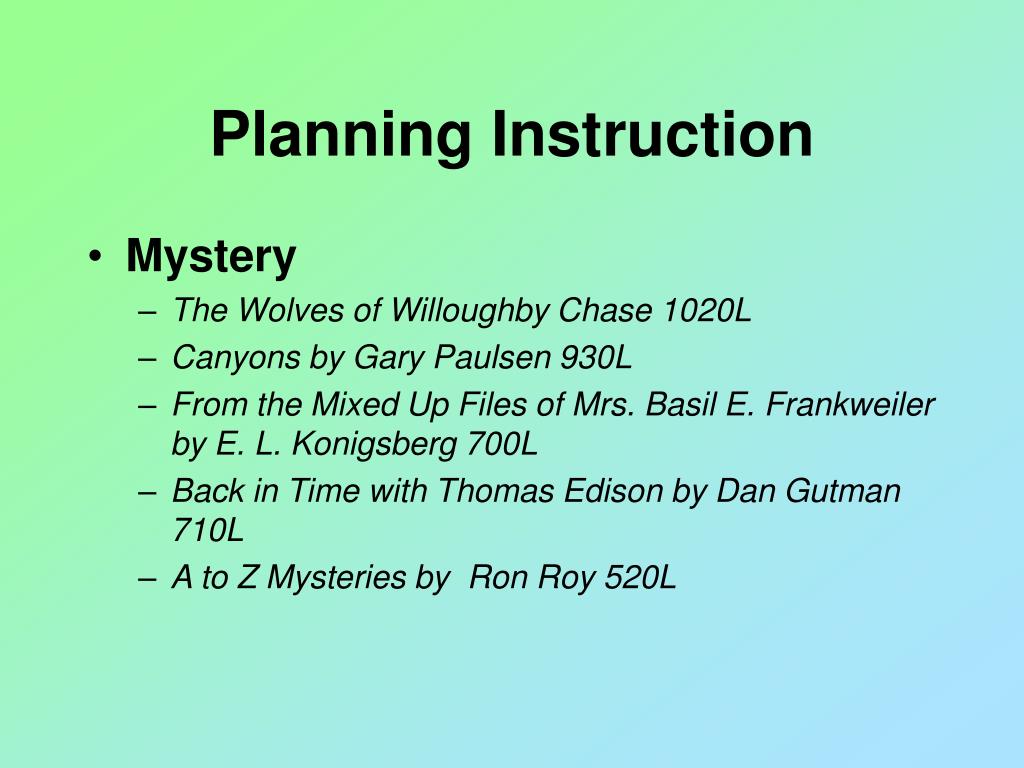 Planning Instruction

• Mystery
– The Wolves of Willoughby Chase 1020L
– Canyons by Gary Paulsen 930L
– From the Mixed Up Files of Mrs. Basil E. Frankweiler by E. L. Konigsberg 700L
– Back in Time with Thomas Edison by Dan Gutman 710L
– A to Z Mysteries by Ron Roy 520L